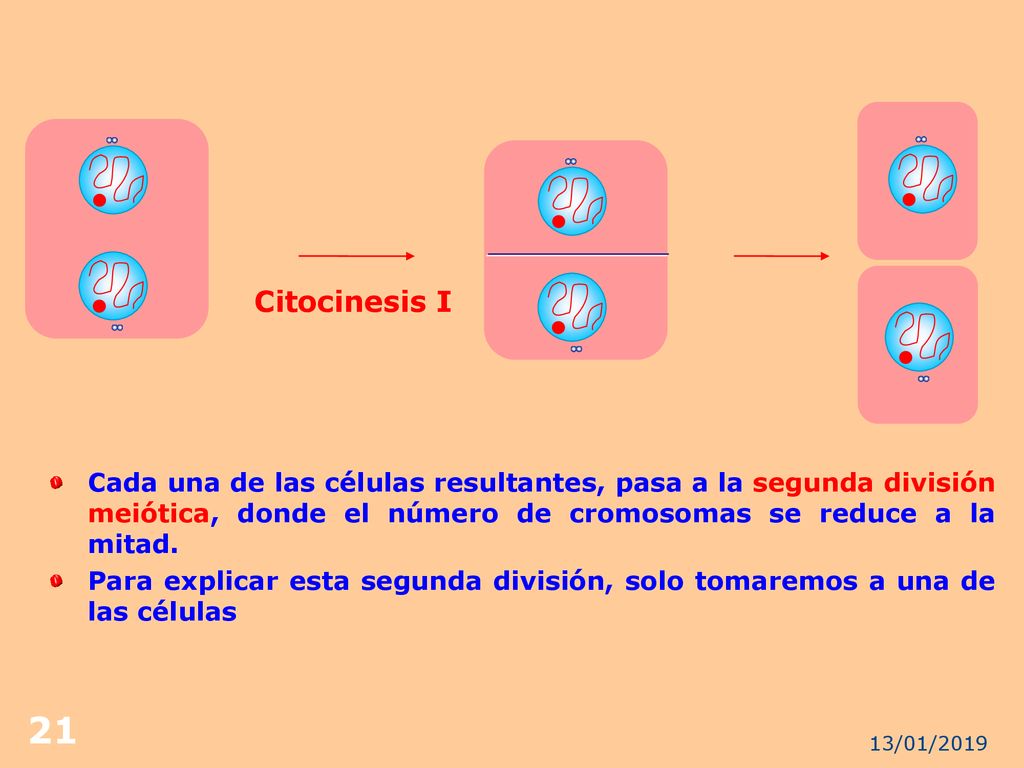 Citocinesis I

Cada una de las células resultantes, pasa a la segunda división meiótica, donde el número de cromosomas se reduce a la mitad.

Para explicar esta segunda división, solo tomaremos a una de las células

21

13/01/2019